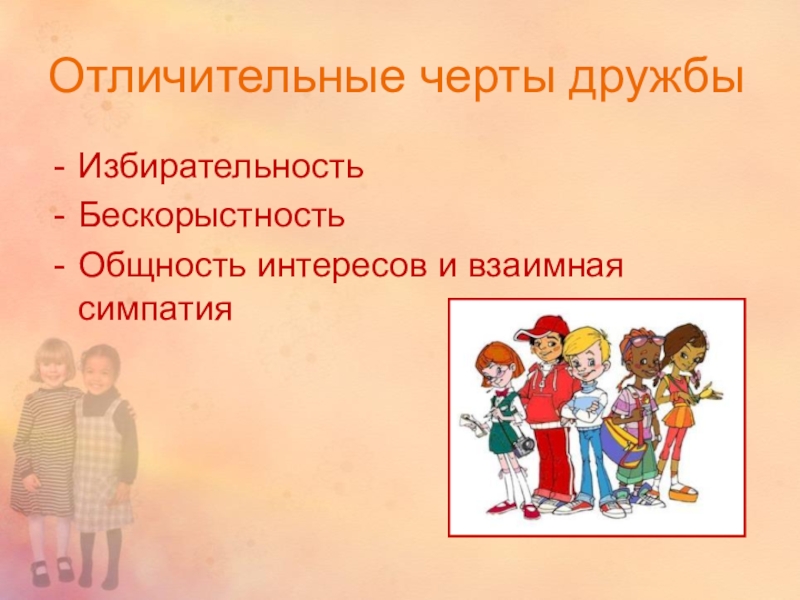 Отличительные черты дружбы

- Избирательность
- Бескорыстность
- Общность интересов и взаимная симпатия